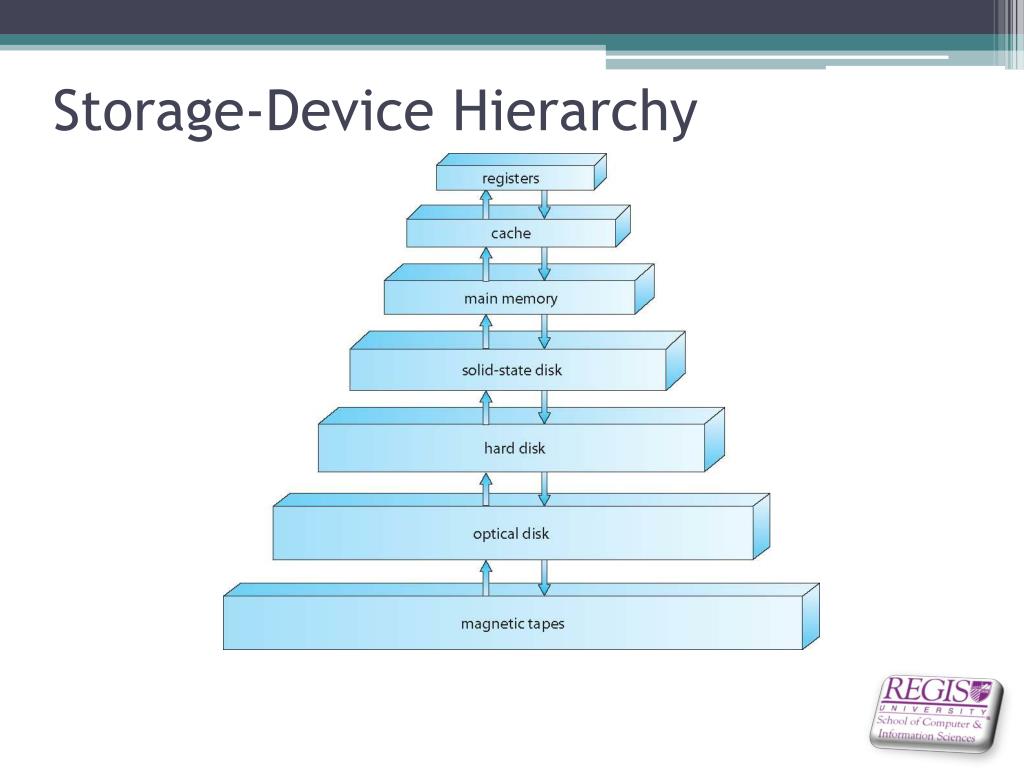 Storage-Device Hierarchy

registers

cache

main memory

solid-state disk

hard disk

optical disk

magnetic tapes

REGIS
UNIVERSITY
School of Computer & Information Sciences